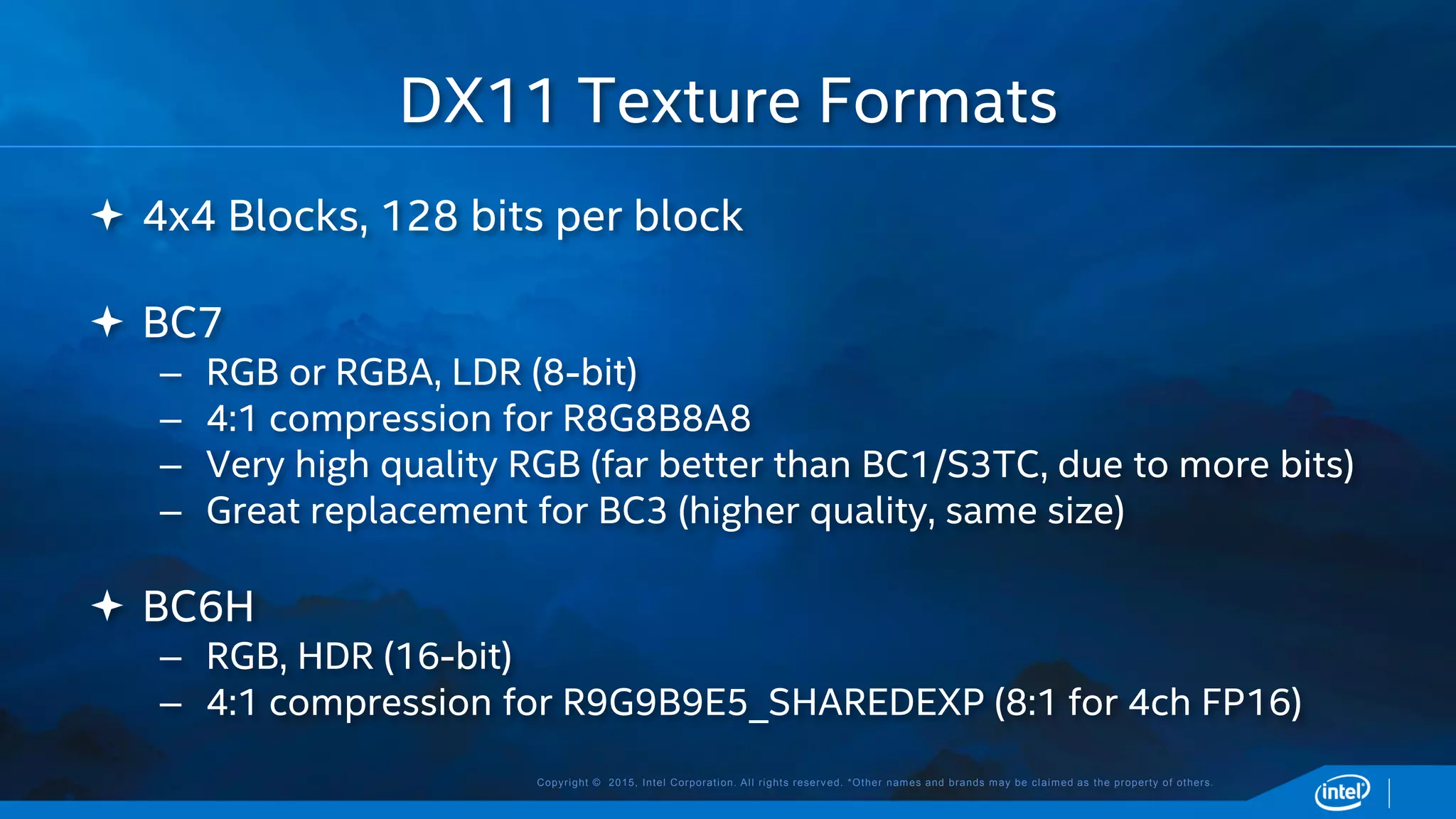 DX11 Texture Formats

✦ 4x4 Blocks, 128 bits per block

✦ BC7
– RGB or RGBA, LDR (8-bit)
– 4:1 compression for R8G8B8A8
– Very high quality RGB (far better than BC1/S3TC, due to more bits)
– Great replacement for BC3 (higher quality, same size)

✦ BC6H
– RGB, HDR (16-bit)
– 4:1 compression for R9G9B9E5_SHAREDEXP (8:1 for 4ch FP16)

Copyright © 2015, Intel Corporation. All rights reserved. *Other names and brands may be claimed as the property of others.

intel